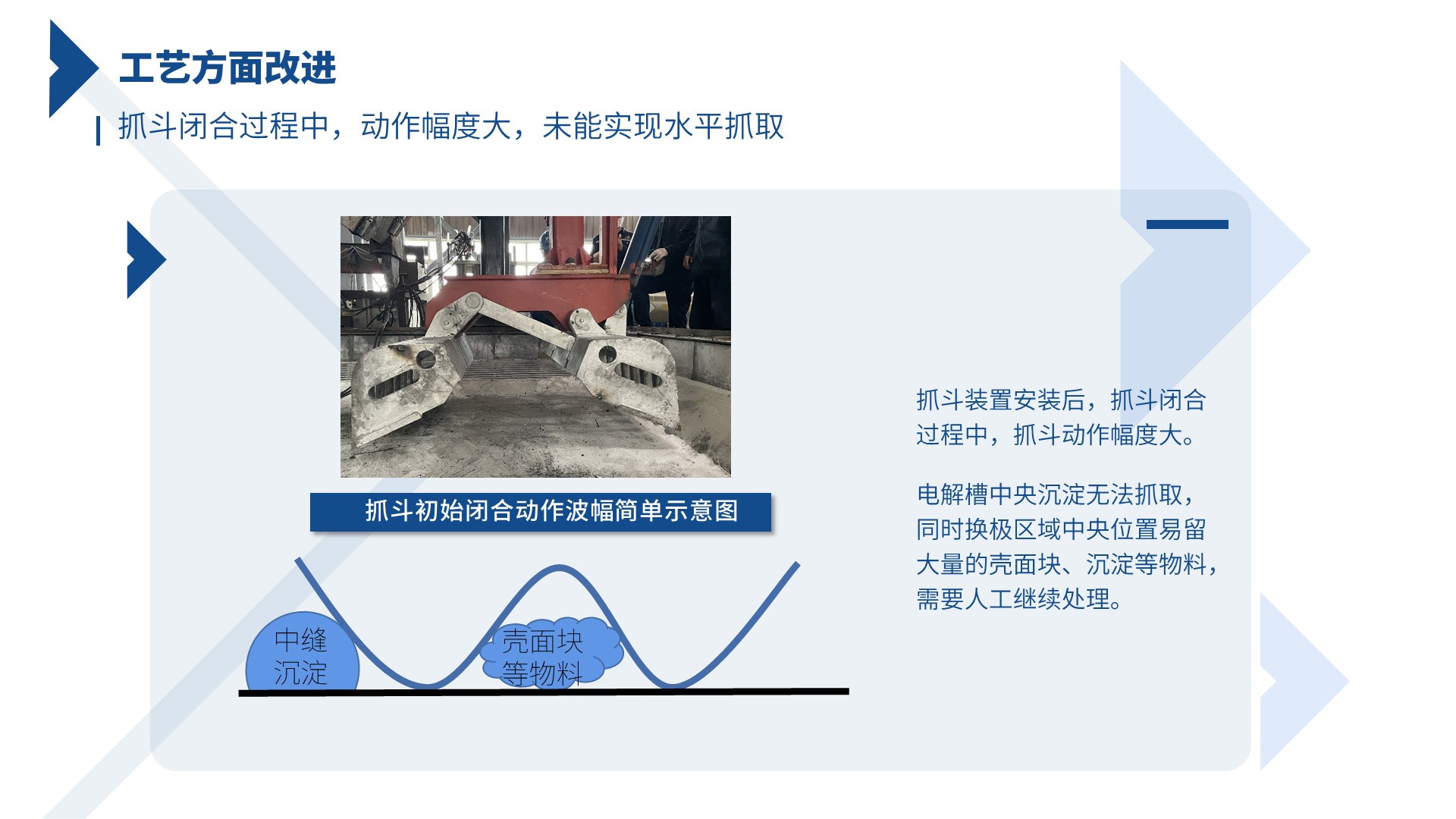 工艺方面改进

抓斗闭合过程中，动作幅度大，未能实现水平抓取

抓斗初始闭合动作波幅简单示意图

中缝沉淀

壳面块等物料

抓斗装置安装后，抓斗闭合过程中，抓斗动作幅度大。

电解槽中央沉淀无法抓取，同时换极区域中央位置易留大量的壳面块、沉淀等物料，需要人工继续处理。